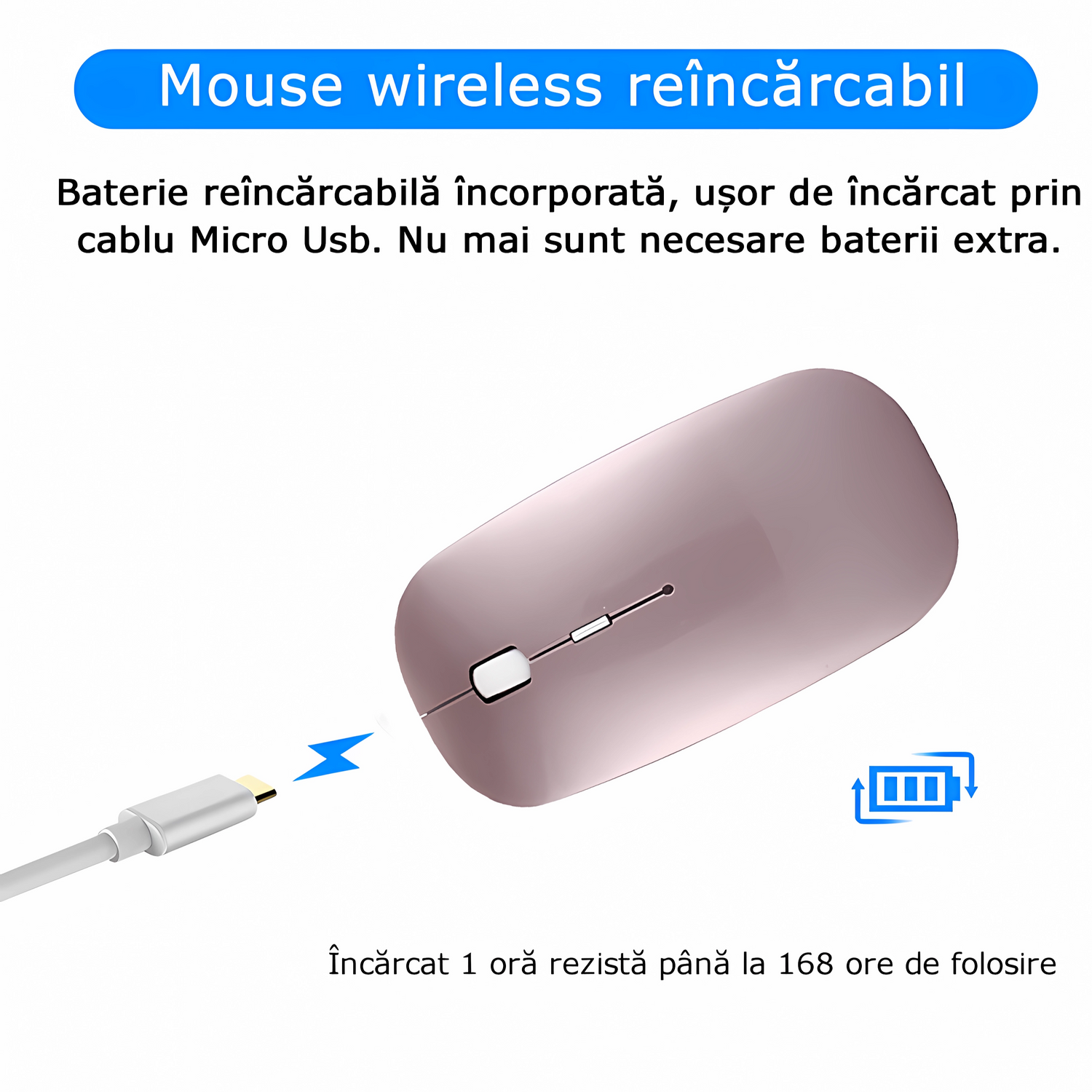 Mouse wireless reîncărcabil

Baterie reîncărcabilă încorporată, ușor de încărcat prin cablu Micro Usb. Nu mai sunt necesare baterii extra.

Încărcat 1 oră rezistă până la 168 ore de folosire